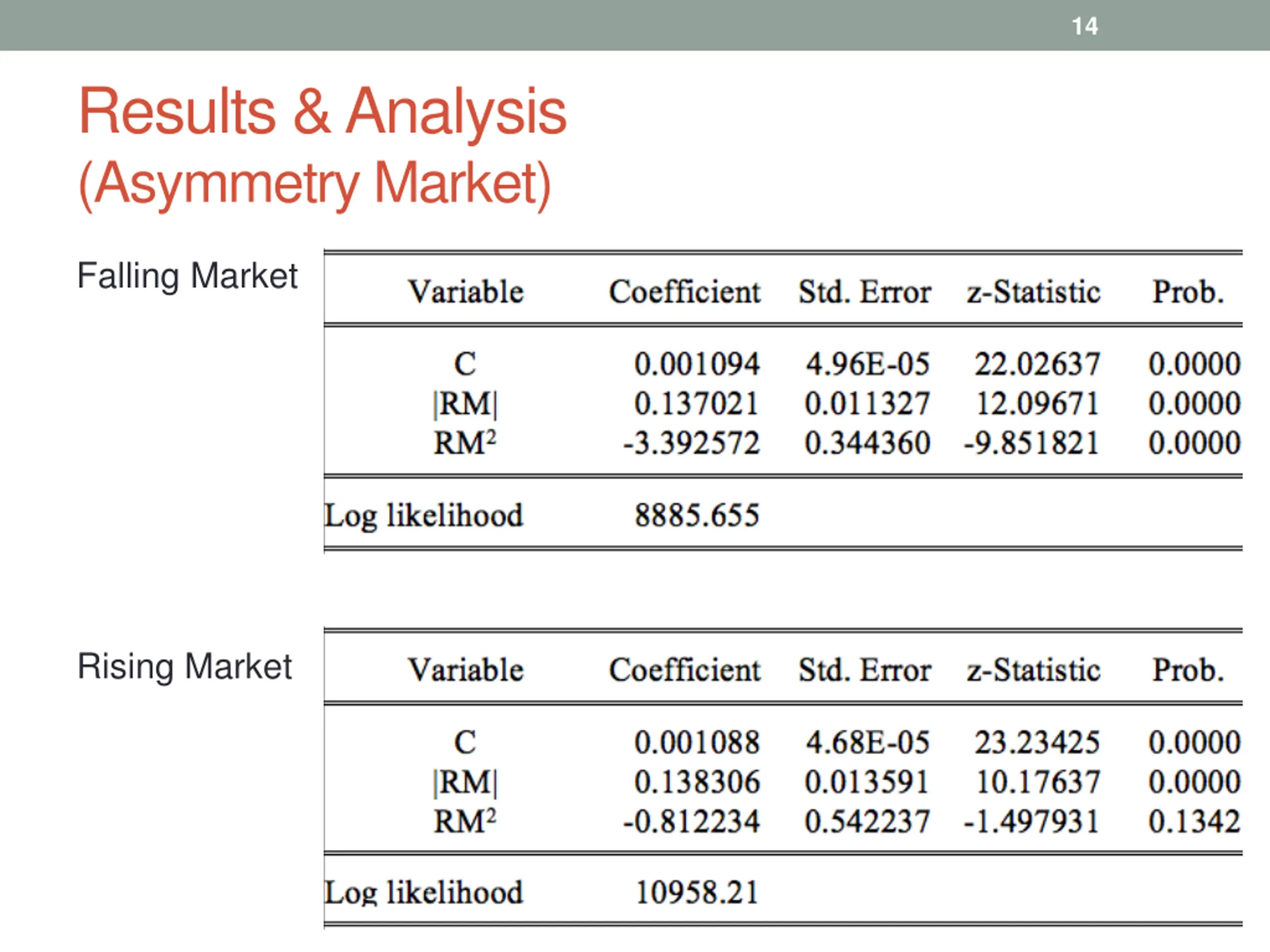 14

Results & Analysis (Asymmetry Market)

Falling Market

| Variable | Coefficient | Std. Error | z-Statistic | Prob. |
|---|---|---|---|---|
| C | 0.001094 | 4.96E-05 | 22.02637 | 0.0000 |
| \|RM\| | 0.137021 | 0.011327 | 12.09671 | 0.0000 |
| $RM^2$ | -3.392572 | 0.344360 | -9.851821 | 0.0000 |
| Log likelihood | 8885.655 | | | |

Rising Market

| Variable | Coefficient | Std. Error | z-Statistic | Prob. |
|---|---|---|---|---|
| C | 0.001088 | 4.68E-05 | 23.23425 | 0.0000 |
| \|RM\| | 0.138306 | 0.013591 | 10.17637 | 0.0000 |
| $RM^2$ | -0.812234 | 0.542237 | -1.497931 | 0.1342 |
| Log likelihood | 10958.21 | | | |